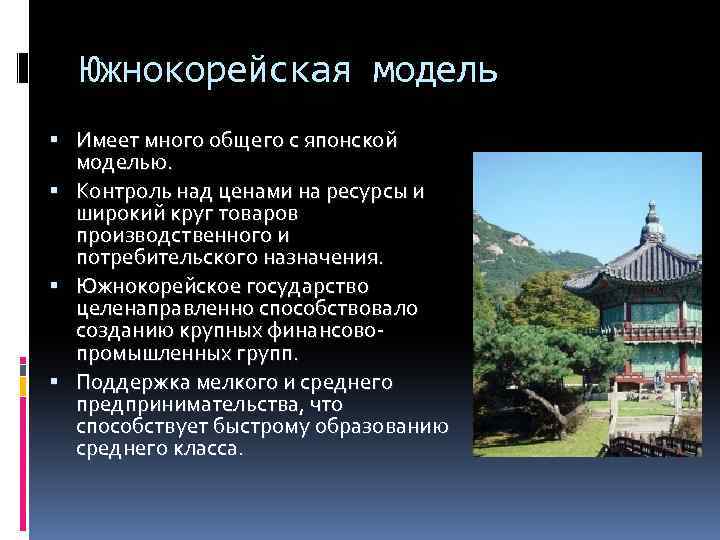 Южнокорейская модель

▪ Имеет много общего с японской моделью.
▪ Контроль над ценами на ресурсы и широкий круг товаров производственного и потребительского назначения.
▪ Южнокорейское государство целенаправленно способствовало созданию крупных финансово-промышленных групп.
▪ Поддержка мелкого и среднего предпринимательства, что способствует быстрому образованию среднего класса.